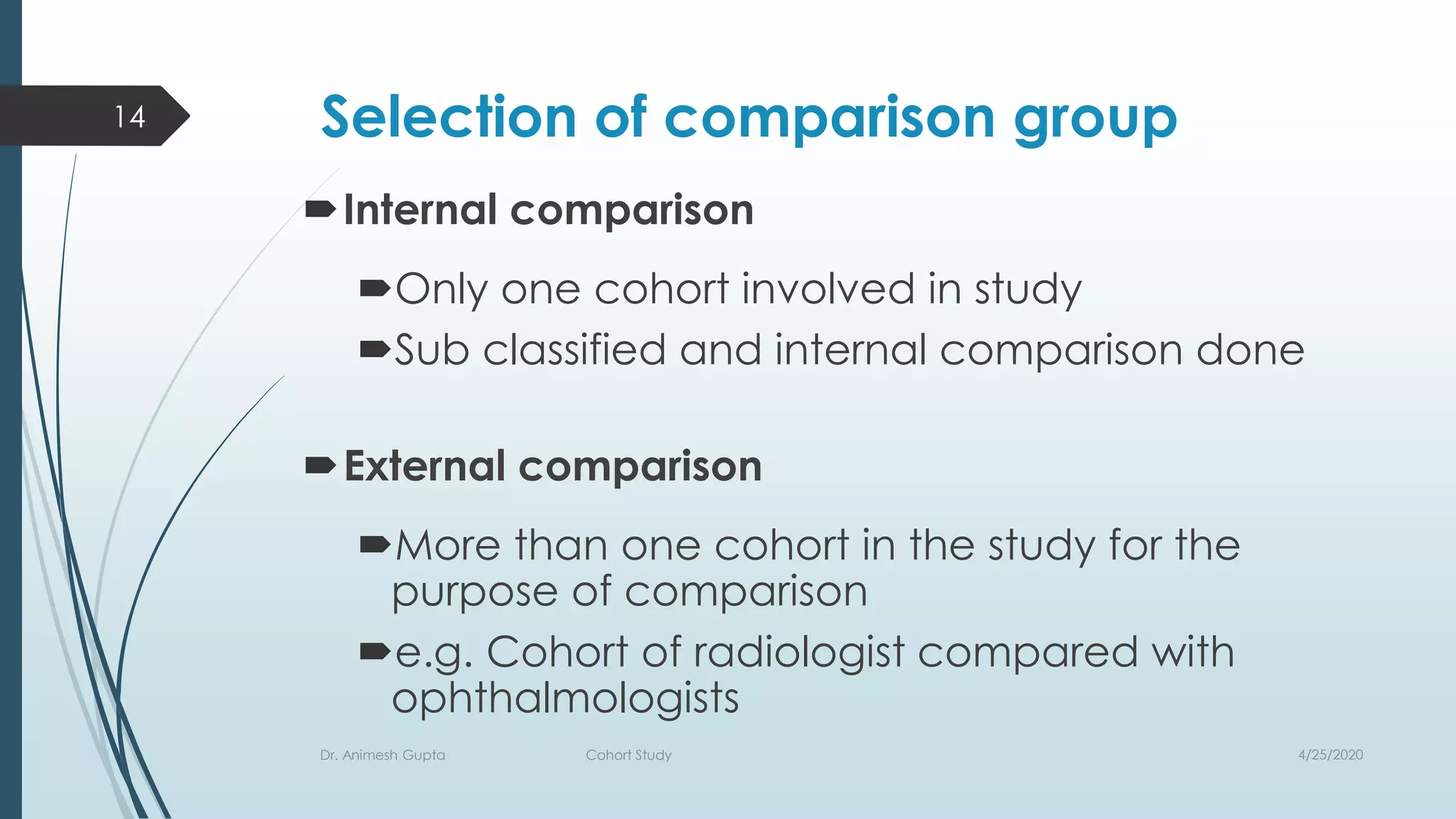 14

Selection of comparison group

Internal comparison

Only one cohort involved in study

Sub classified and internal comparison done

External comparison

More than one cohort in the study for the purpose of comparison

e.g. Cohort of radiologist compared with ophthalmologists

Dr. Animesh Gupta

Cohort Study

4/25/2020